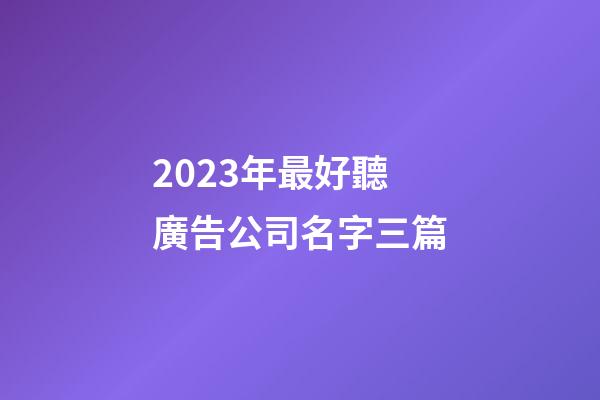 2023年最好聽
廣告公司名字三篇